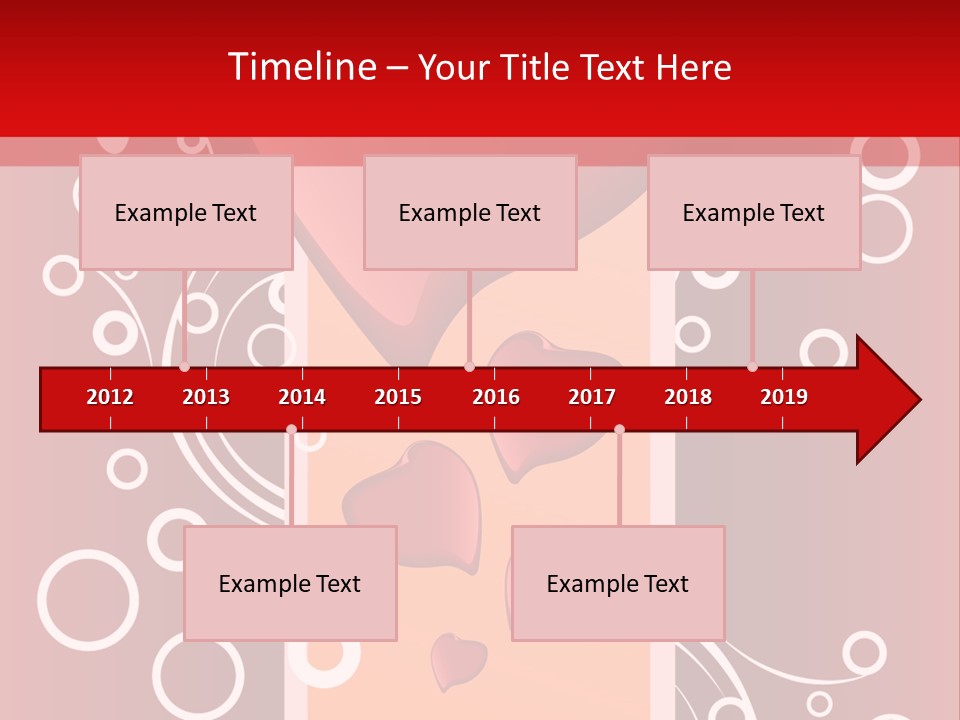 Timeline – Your Title Text Here

Example Text

Example Text

Example Text

2012 2013 2014 2015 2016 2017 2018 2019

Example Text

Example Text